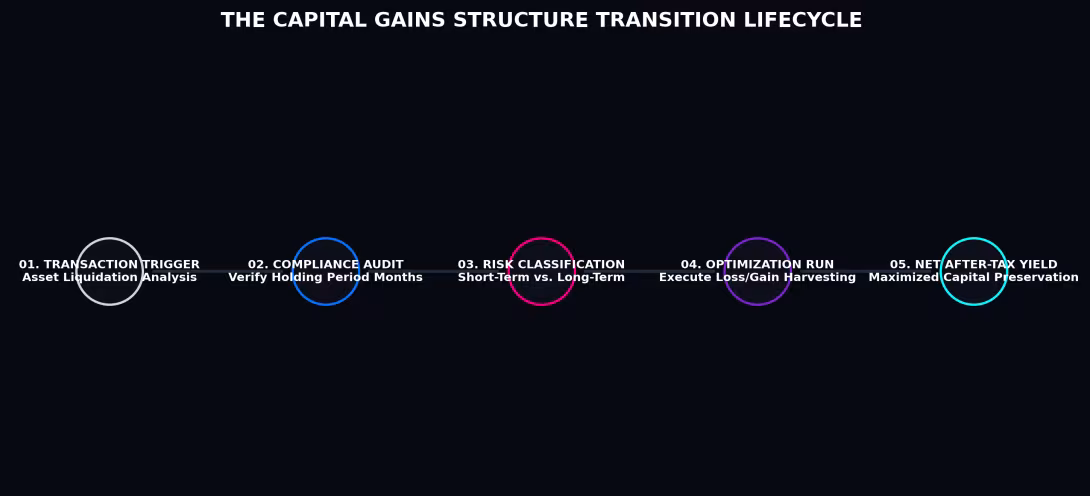 THE CAPITAL GAINS STRUCTURE TRANSITION LIFECYCLE

01. TRANSACTION TRIGGER
Asset Liquidation Analysis

02. COMPLIANCE AUDIT
Verify Holding Period Months

03. RISK CLASSIFICATION
Short-Term vs. Long-Term

04. OPTIMIZATION RUN
Execute Loss/Gain Harvesting

05. NET AFTER-TAX YIELD
Maximized Capital Preservation